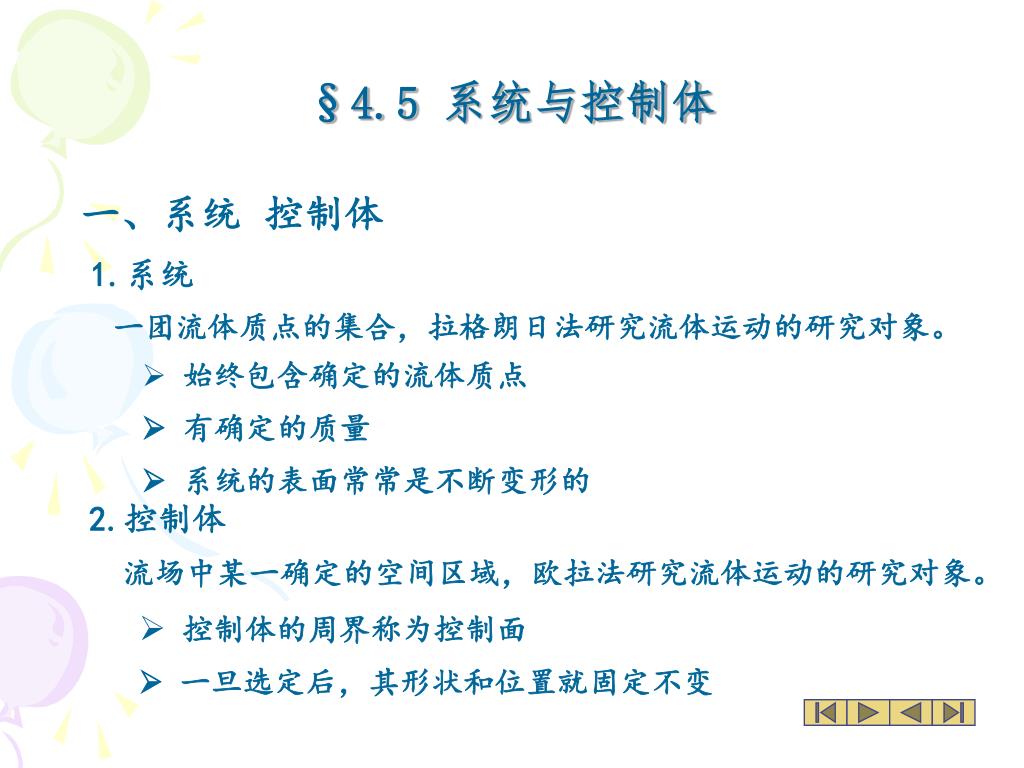 §4.5 系统与控制体

一、系统 控制体

1. 系统

一团流体质点的集合，拉格朗日法研究流体运动的研究对象。

➢ 始终包含确定的流体质点

➢ 有确定的质量

➢ 系统的表面常常是不断变形的

2. 控制体

流场中某一确定的空间区域，欧拉法研究流体运动的研究对象。

➢ 控制体的周界称为控制面

➢ 一旦选定后，其形状和位置就固定不变